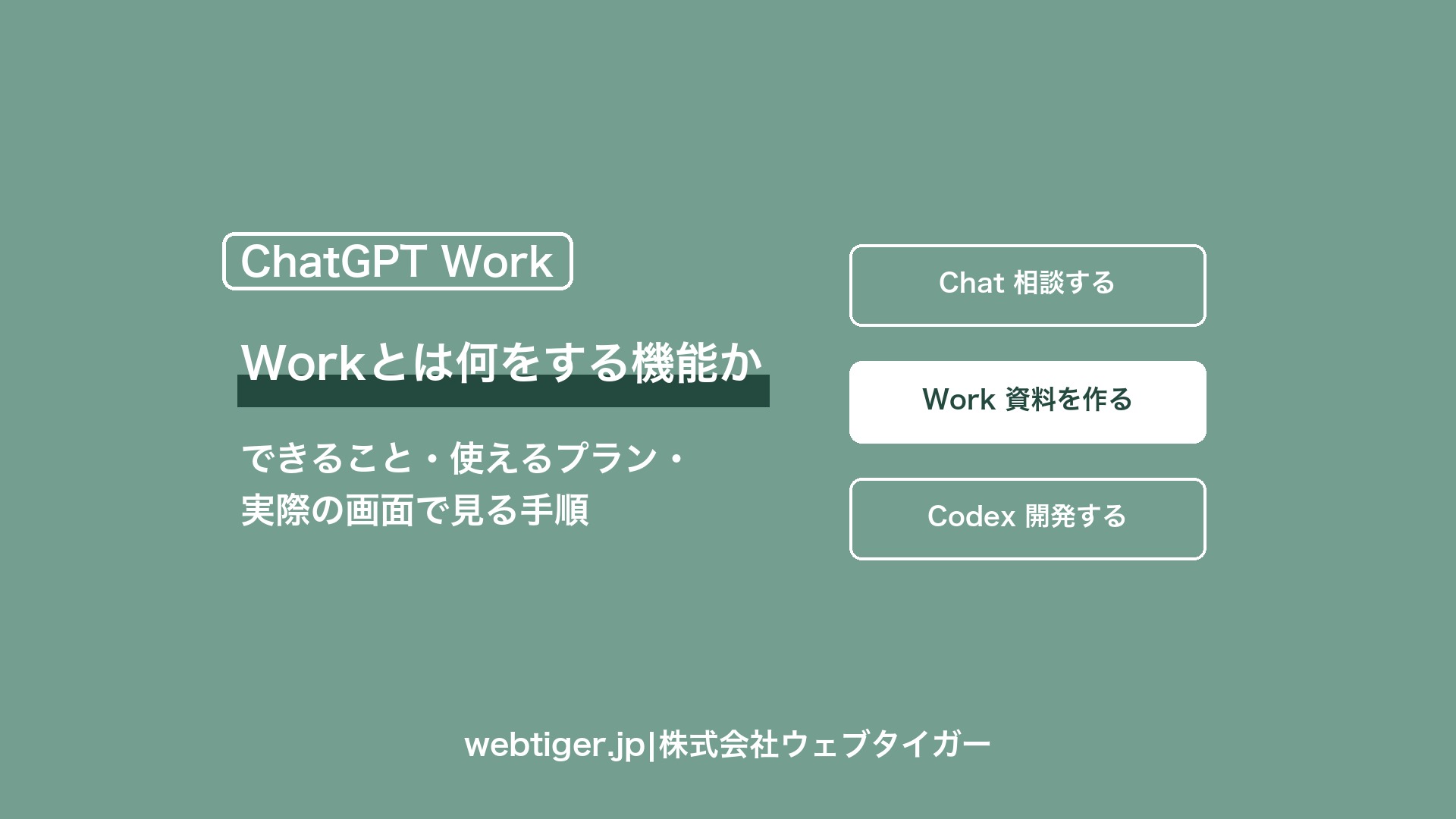 ChatGPT Work

Workとは何をする機能か

できること・使えるプラン・実際の画面で見る手順

Chat 相談する

Work 資料を作る

Codex 開発する

webtiger.jp|株式会社ウェブタイガー